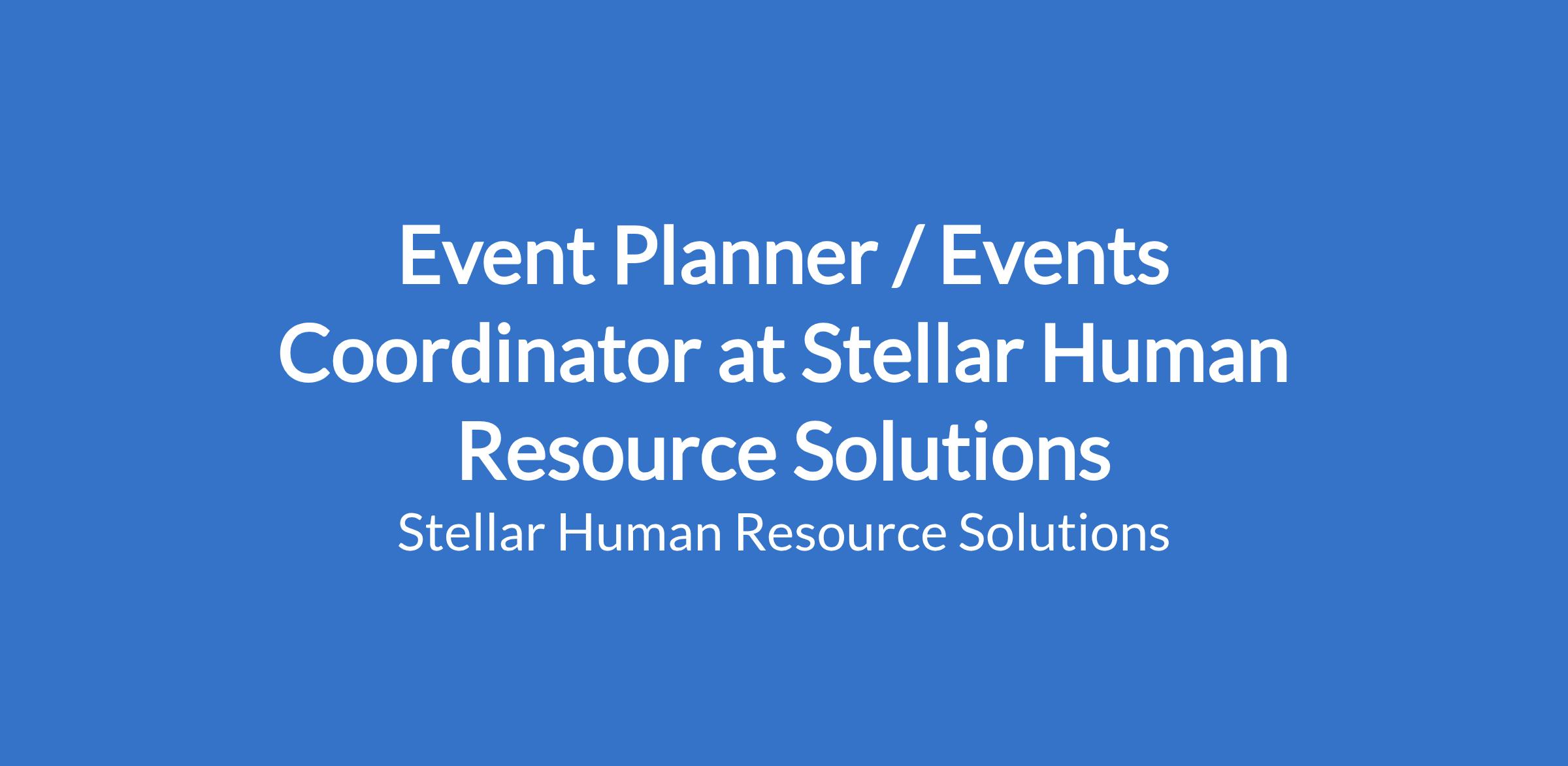 Event Planner / Events Coordinator at Stellar Human Resource Solutions

Stellar Human Resource Solutions